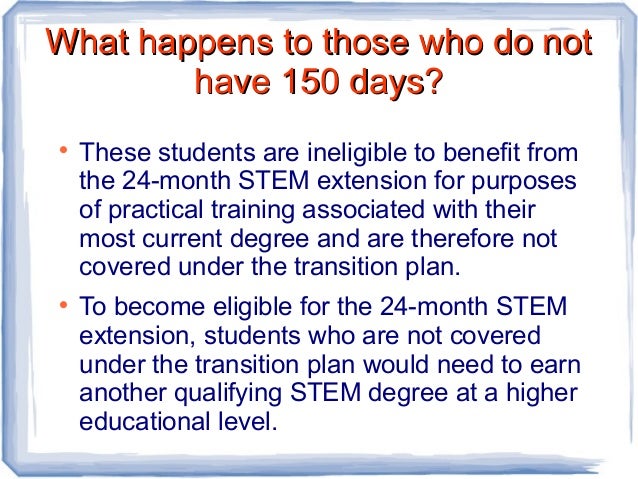 What happens to those who do not have 150 days?

• These students are ineligible to benefit from the 24-month STEM extension for purposes of practical training associated with their most current degree and are therefore not covered under the transition plan.

• To become eligible for the 24-month STEM extension, students who are not covered under the transition plan would need to earn another qualifying STEM degree at a higher educational level.